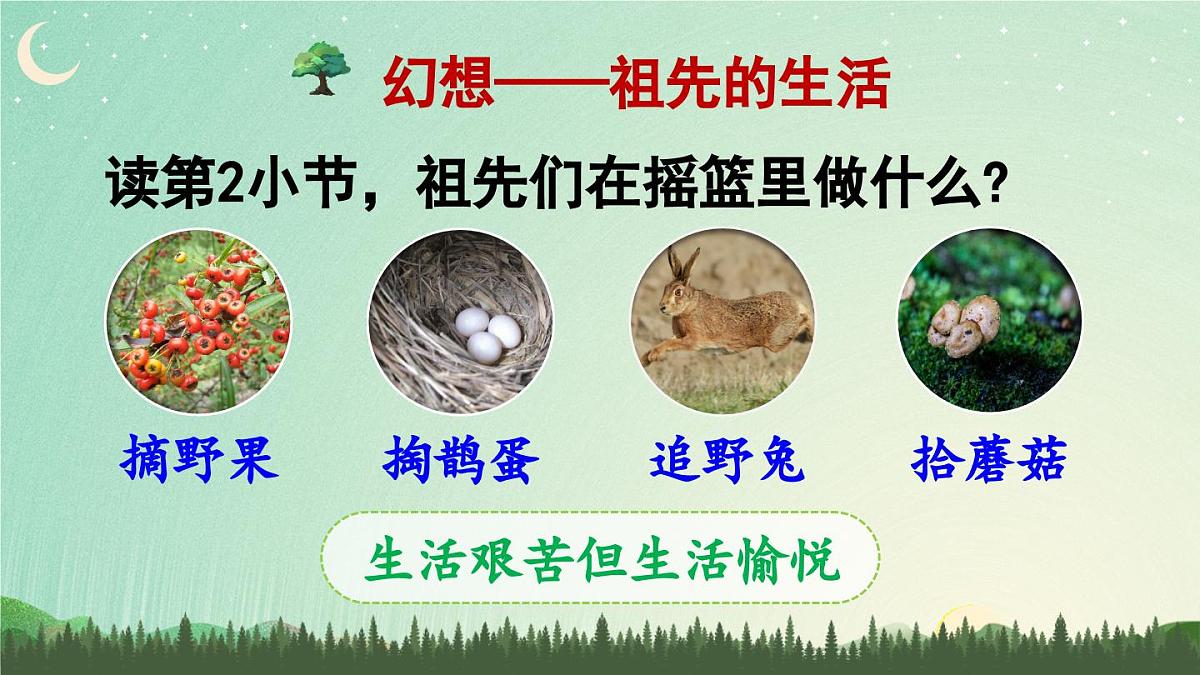 幻想——祖先的生活

读第2小节，祖先们在摇篮里做什么?

摘野果

掏鹊蛋

追野兔

拾蘑菇

生活艰苦但生活愉悦